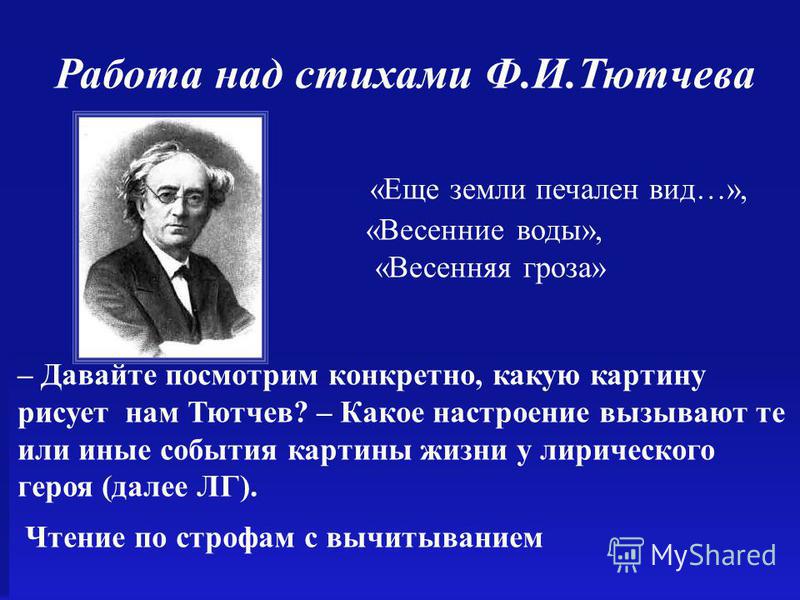 Работа над стихами Ф.И.Тютчева

«Еще земли печален вид…»,
«Весенние воды»,
«Весенняя гроза»

– Давайте посмотрим конкретно, какую картину рисует нам Тютчев? – Какое настроение вызывают те или иные события картины жизни у лирического героя (далее ЛГ).

Чтение по строфам с вычитыванием

MyShared